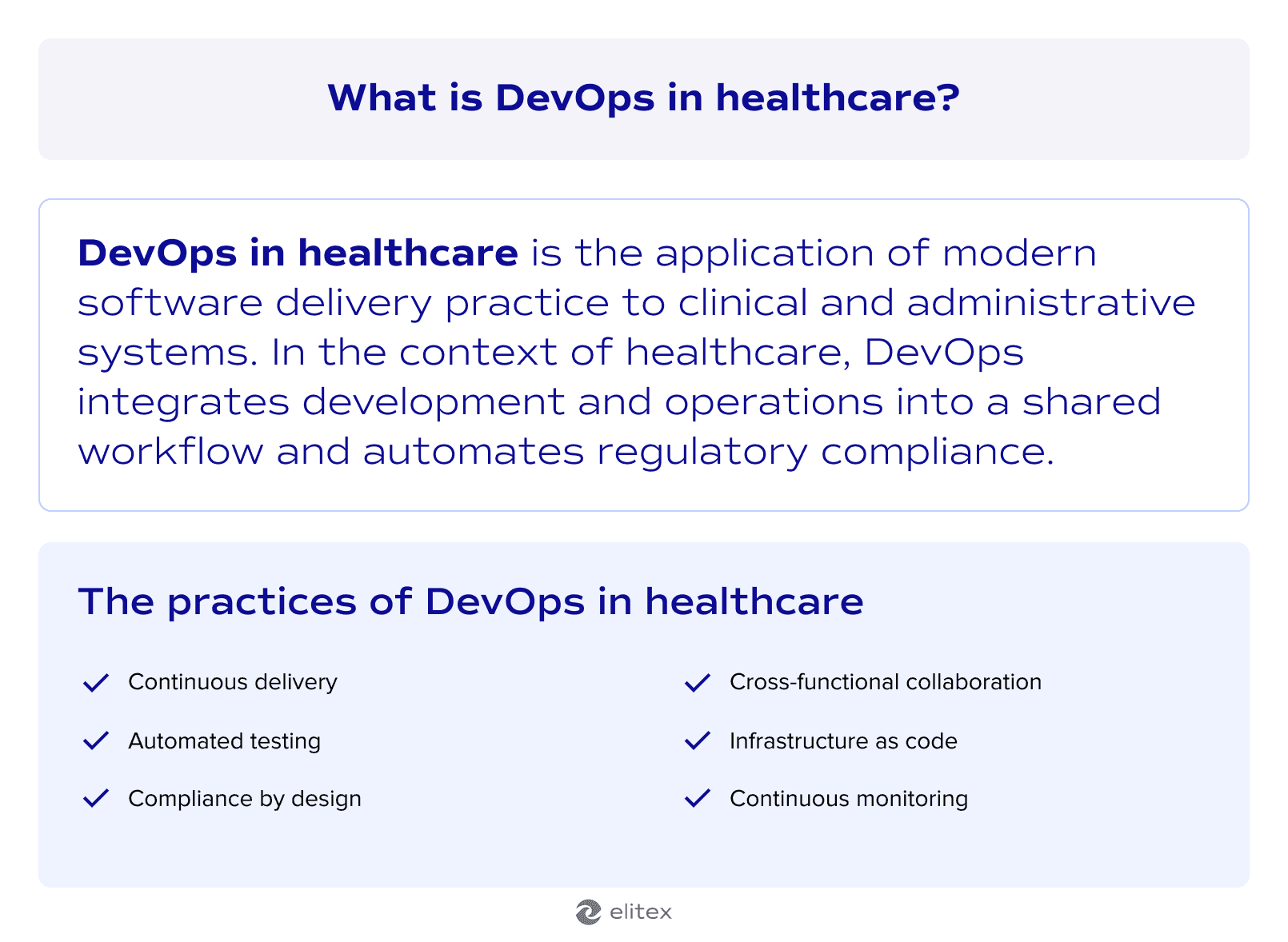 What is DevOps in healthcare?

DevOps in healthcare is the application of modern software delivery practice to clinical and administrative systems. In the context of healthcare, DevOps integrates development and operations into a shared workflow and automates regulatory compliance.

The practices of DevOps in healthcare

Continuous delivery
Automated testing
Compliance by design

Cross-functional collaboration
Infrastructure as code
Continuous monitoring

elitex